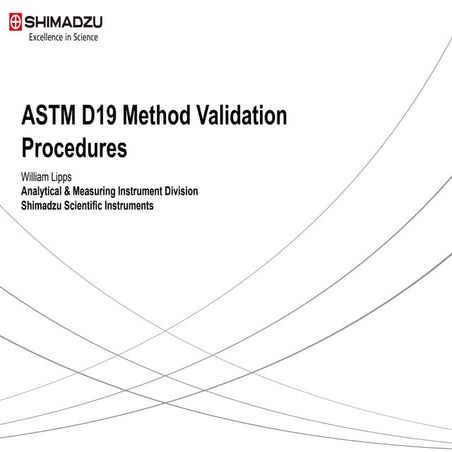 SHIMADZU
Excellence in Science

ASTM D19 Method Validation Procedures

William Lipps
Analytical & Measuring Instrument Division
Shimadzu Scientific Instruments